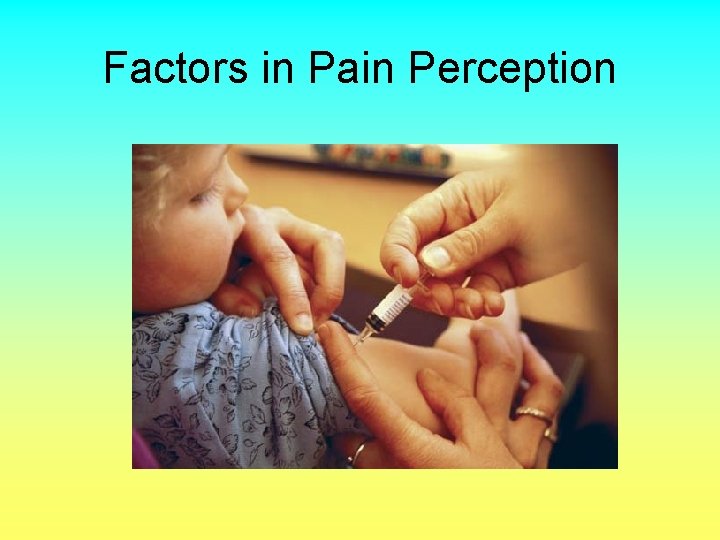 Factors in Pain Perception